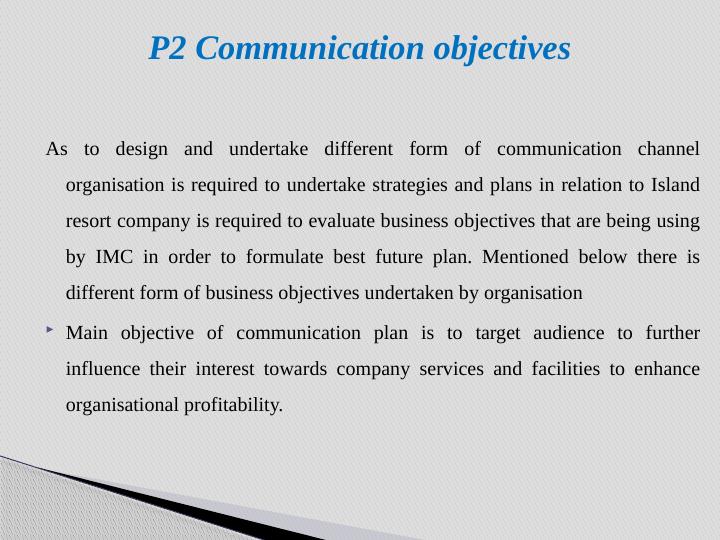 P2 Communication objectives

As to design and undertake different form of communication channel organisation is required to undertake strategies and plans in relation to Island resort company is required to evaluate business objectives that are being using by IMC in order to formulate best future plan. Mentioned below there is different form of business objectives undertaken by organisation

Main objective of communication plan is to target audience to further influence their interest towards company services and facilities to enhance organisational profitability.